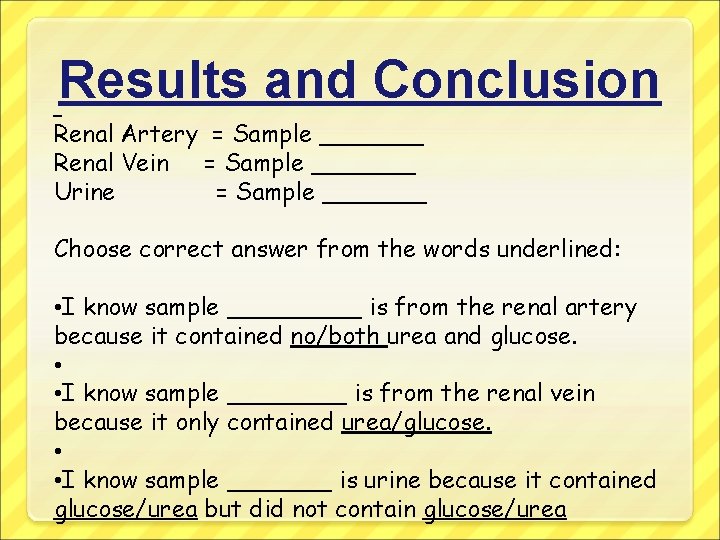 Results and Conclusion

Renal Artery = Sample _______
Renal Vein = Sample _______
Urine = Sample _______

Choose correct answer from the words underlined:

•I know sample _________ is from the renal artery because it contained no/both urea and glucose.
•
•I know sample ________ is from the renal vein because it only contained urea/glucose.
•
•I know sample _______ is urine because it contained glucose/urea but did not contain glucose/urea